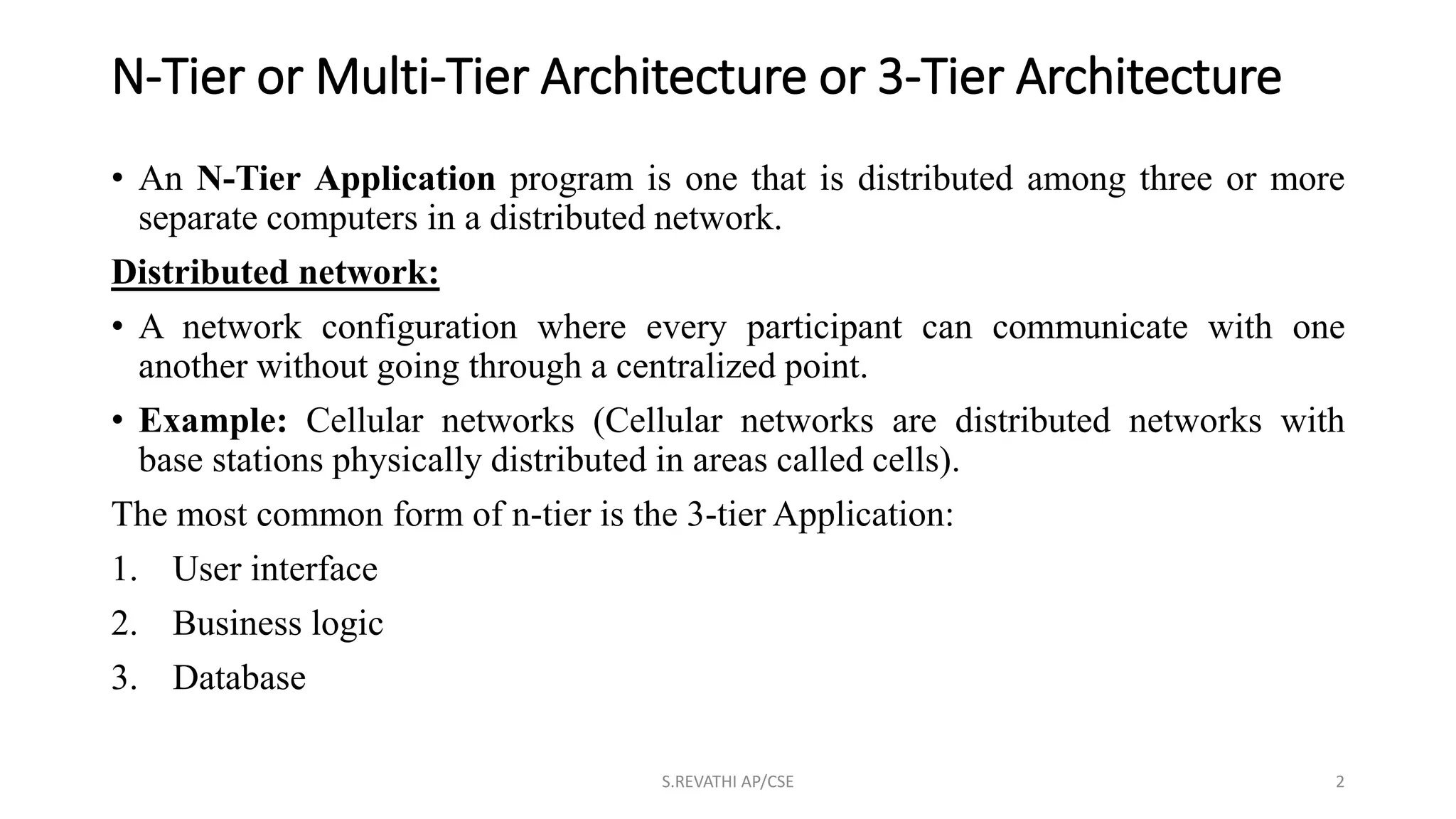 N-Tier or Multi-Tier Architecture or 3-Tier Architecture

• An N-Tier Application program is one that is distributed among three or more separate computers in a distributed network.

Distributed network:

• A network configuration where every participant can communicate with one another without going through a centralized point.

• Example: Cellular networks (Cellular networks are distributed networks with base stations physically distributed in areas called cells).

The most common form of n-tier is the 3-tier Application:

1. User interface
2. Business logic
3. Database

S.REVATHI AP/CSE

2